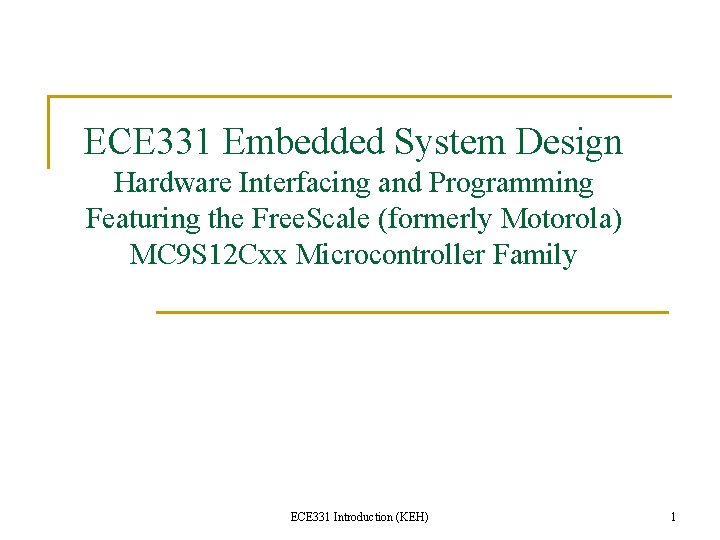 ECE331 Embedded System Design
Hardware Interfacing and Programming
Featuring the FreeScale (formerly Motorola) MC9S12Cxx Microcontroller Family

ECE331 Introduction (KEH)

1